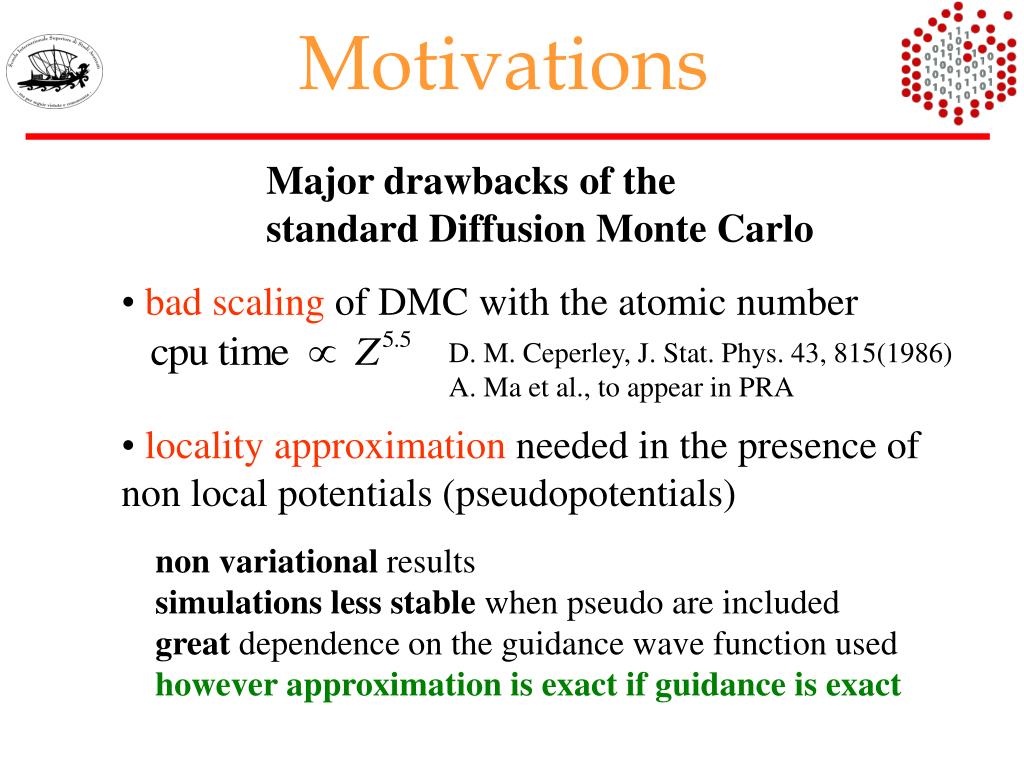 Motivations

Major drawbacks of the standard Diffusion Monte Carlo

• bad scaling of DMC with the atomic number
cpu time $\propto Z^{5.5}$ D. M. Ceperley, J. Stat. Phys. 43, 815(1986)
A. Ma et al., to appear in PRA

• locality approximation needed in the presence of non local potentials (pseudopotentials)

non variational results
simulations less stable when pseudo are included
great dependence on the guidance wave function used
however approximation is exact if guidance is exact